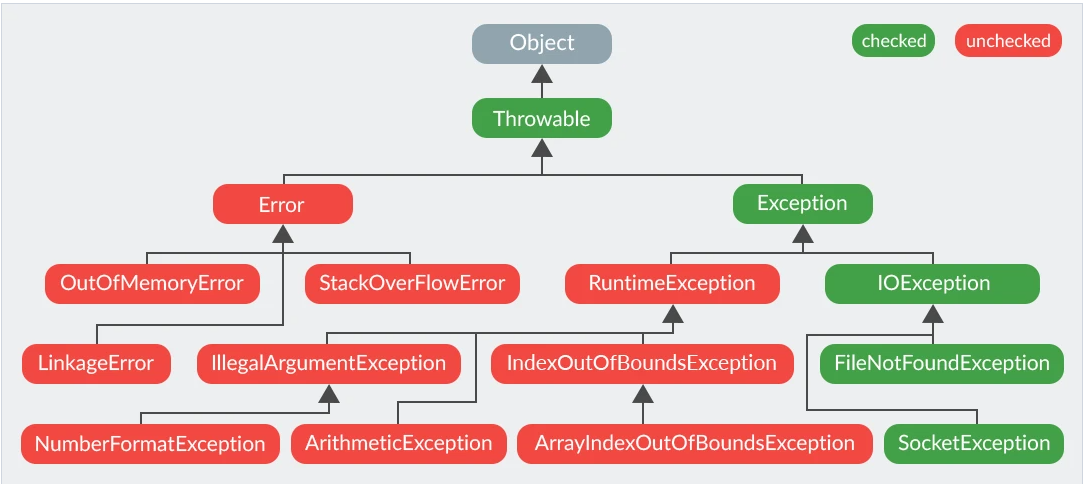 Object

checked unchecked

Throwable

Error

Exception

OutOfMemoryError

StackOverFlowError

RuntimeException

IOException

LinkageError

IllegalArgumentException

IndexOutOfBoundsException

FileNotFoundException

NumberFormatException

ArithmeticException

ArrayIndexOutOfBoundsException

SocketException